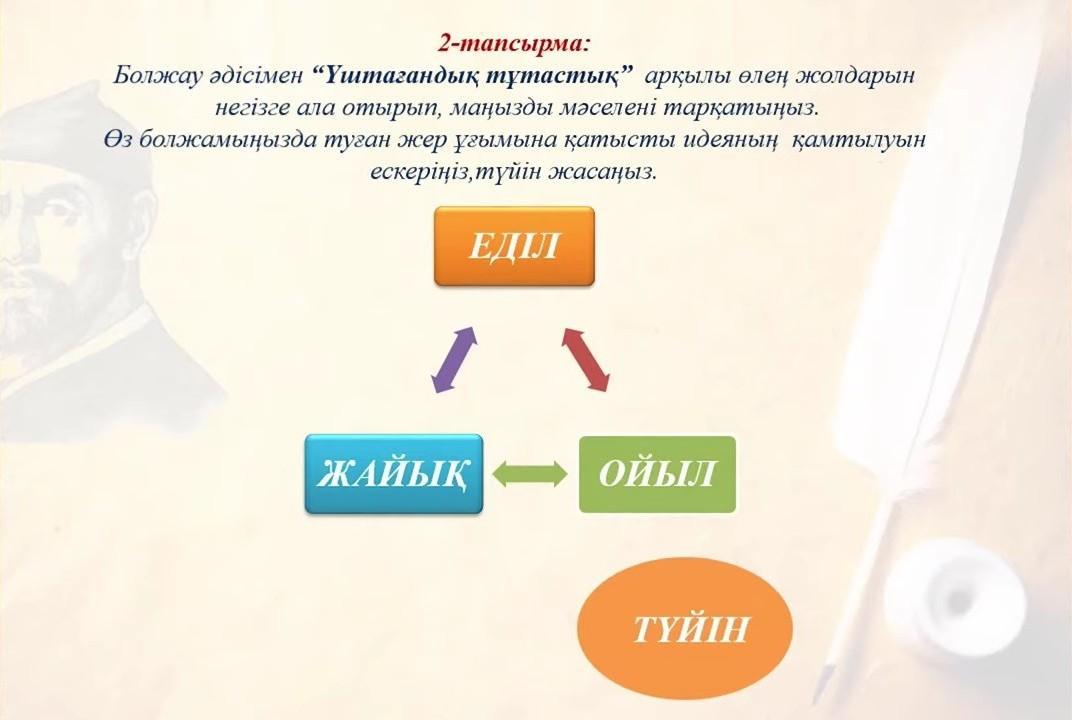 2-тапсырма:
Болжау әдісімен “Үштағандық тұтастық” арқылы өлең жолдарын негізге ала отырып, маңызды мәселені тарқатыңыз.
Өз болжамыңызда туған жер ұғымына қатысты идеяның қамтылуын ескеріңіз,түйін жасаңыз.

ЕДІЛ

ЖАЙЫҚ

ОЙЫЛ

ТҮЙІН